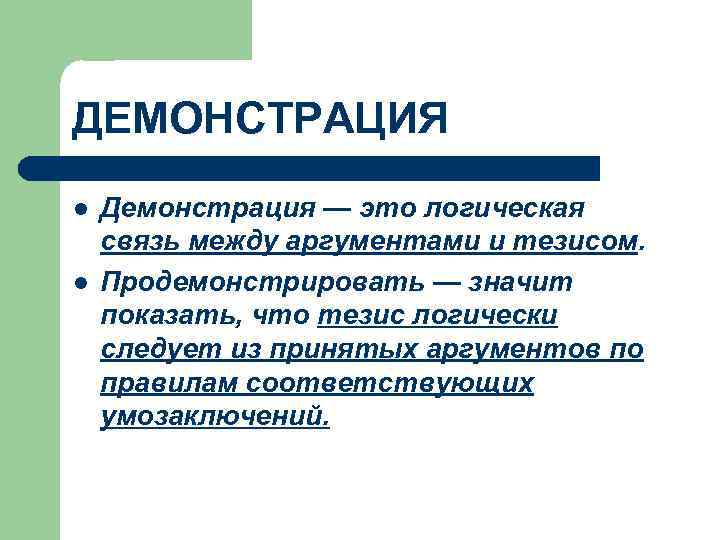 ДЕМОНСТРАЦИЯ

- Демонстрация — это логическая связь между аргументами и тезисом.
- Продемонстрировать — значит показать, что тезис логически следует из принятых аргументов по правилам соответствующих умозаключений.